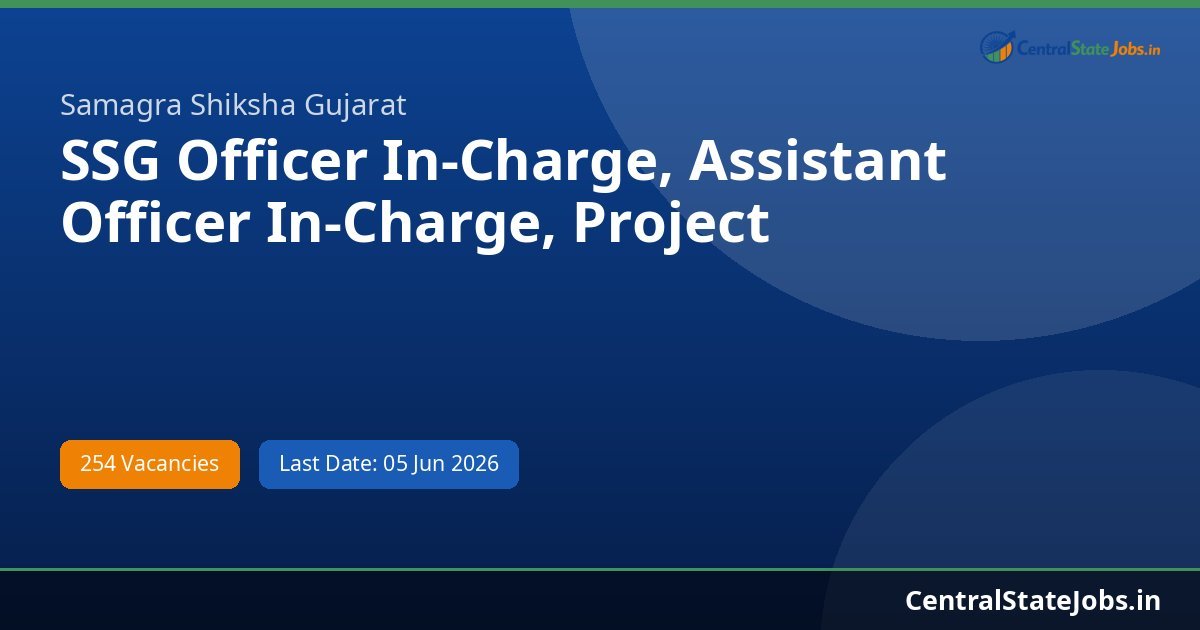 CentralStateJobs.in

Samagra Shiksha Gujarat

SSG Officer In-Charge, Assistant Officer In-Charge, Project

254 Vacancies

Last Date: 05 Jun 2026

CentralStateJobs.in